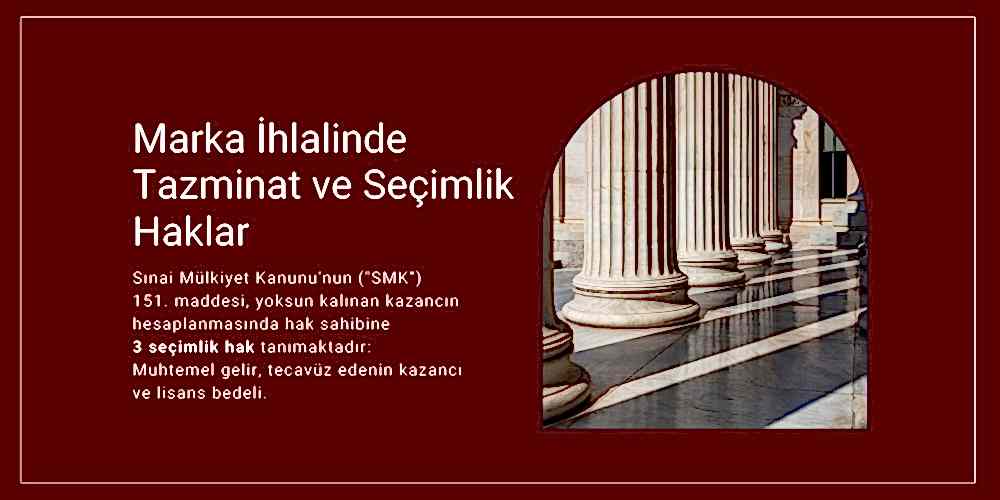 Marka İhlalinde Tazminat ve Seçimlik Haklar

Sınai Mülkiyet Kanunu'nun ("SMK") 151. maddesi, yoksun kalınan kazancın hesaplanmasında hak sahibine 3 seçimlik hak tanımaktadır: Muhtemel gelir, tecavüz edenin kazancı ve lisans bedeli.